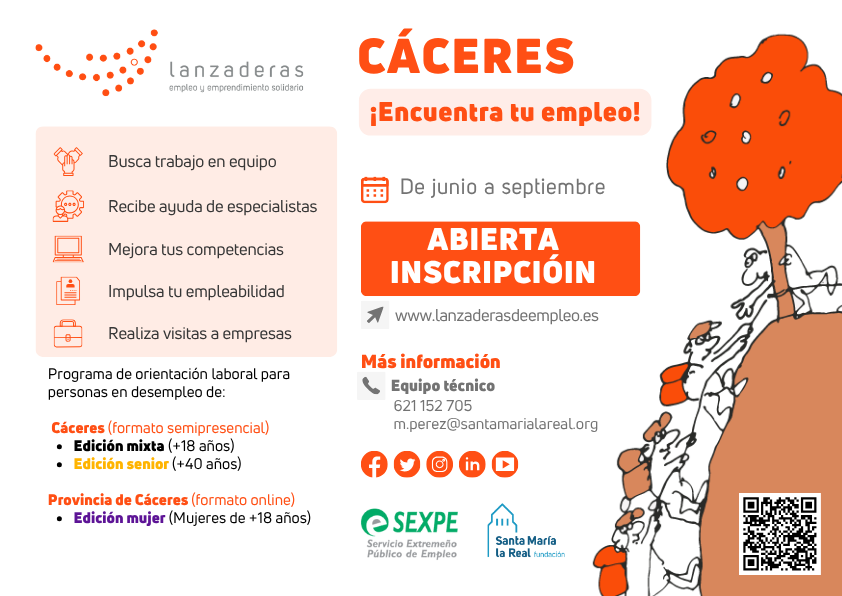 lanzaderas
empleo y emprendimiento solidario

Busca trabajo en equipo

Recibe ayuda de especialistas

Mejora tus competencias

Impulsa tu empleabilidad

Realiza visitas a empresas

Programa de orientación laboral para personas en desempleo de:

Cáceres (formato semipresencial)
• Edición mixta (+18 años)
• Edición senior (+40 años)

Provincia de Cáceres (formato online)
• Edición mujer (Mujeres de +18 años)

CÁCERES

¡Encuentra tu empleo!

De junio a septiembre

ABIERTA INSCRIPCIÓIN

www.lanzaderasdeempleo.es

Más información

Equipo técnico
621 152 705
m.perez@santamarialareal.org

SEXPE
Servicio Extremeño Público de Empleo

Santa María la Real fundación